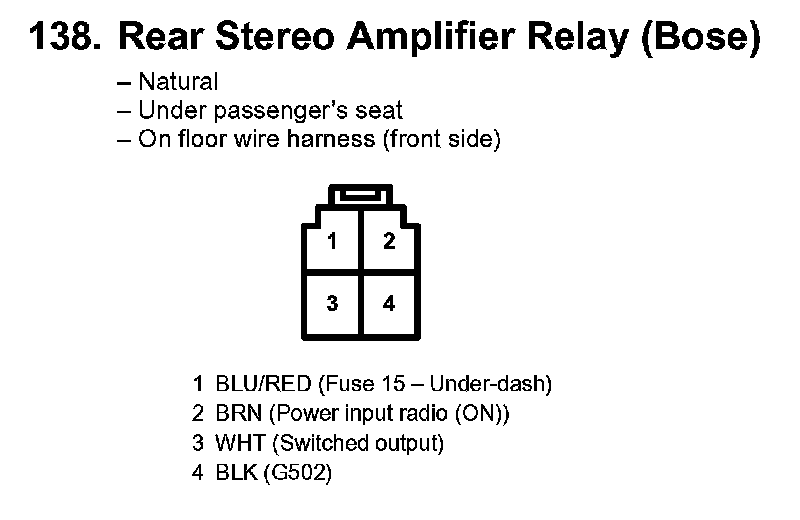 138. Rear Stereo Amplifier Relay (Bose)

– Natural
– Under passenger's seat
– On floor wire harness (front side)

1 2
3 4

1 BLU/RED (Fuse 15 – Under-dash)
2 BRN (Power input radio (ON))
3 WHT (Switched output)
4 BLK (G502)